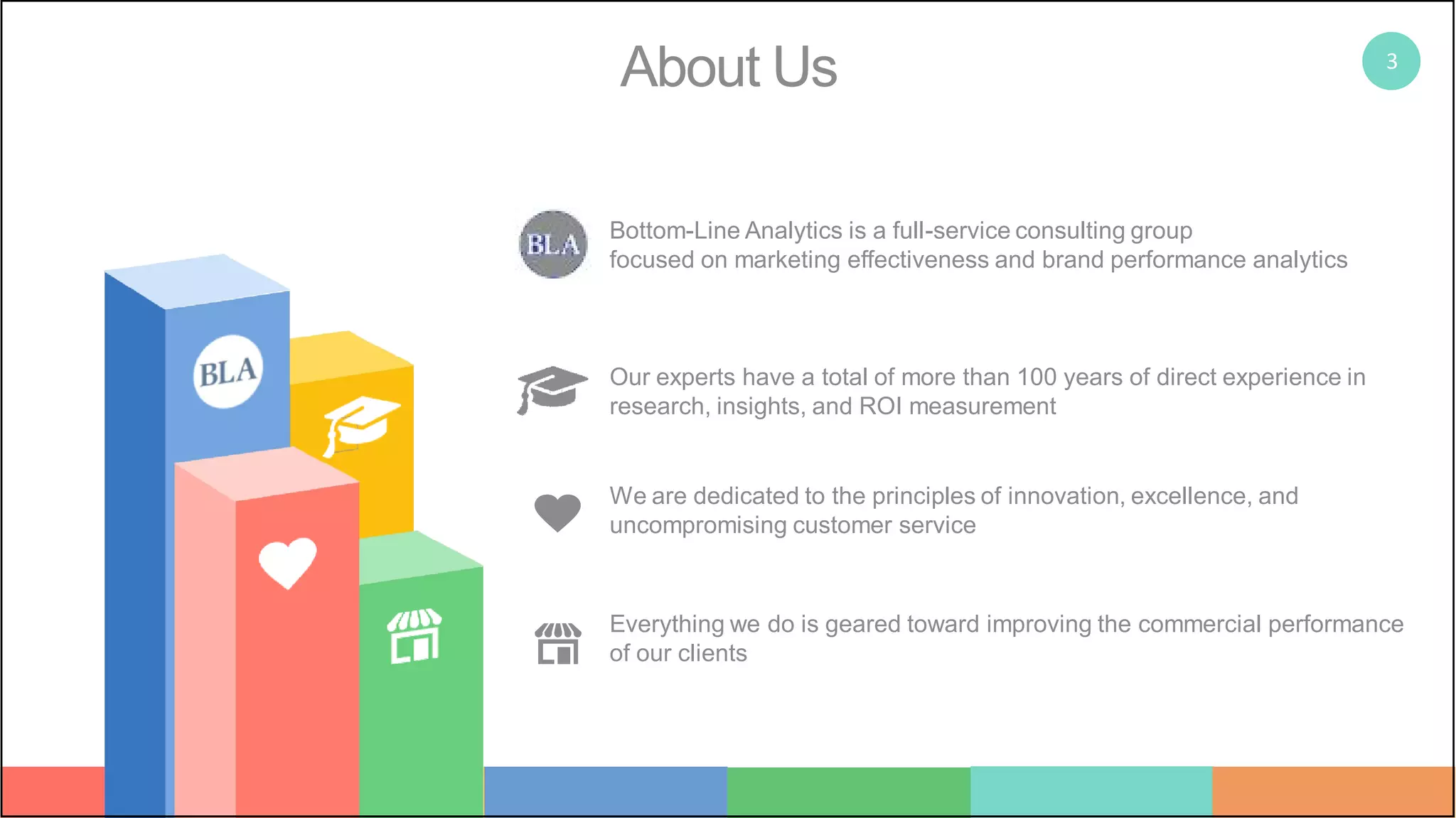 About Us

3

BLA

BLA

Bottom-Line Analytics is a full-service consulting group focused on marketing effectiveness and brand performance analytics

Our experts have a total of more than 100 years of direct experience in research, insights, and ROI measurement

We are dedicated to the principles of innovation, excellence, and uncompromising customer service

Everything we do is geared toward improving the commercial performance of our clients